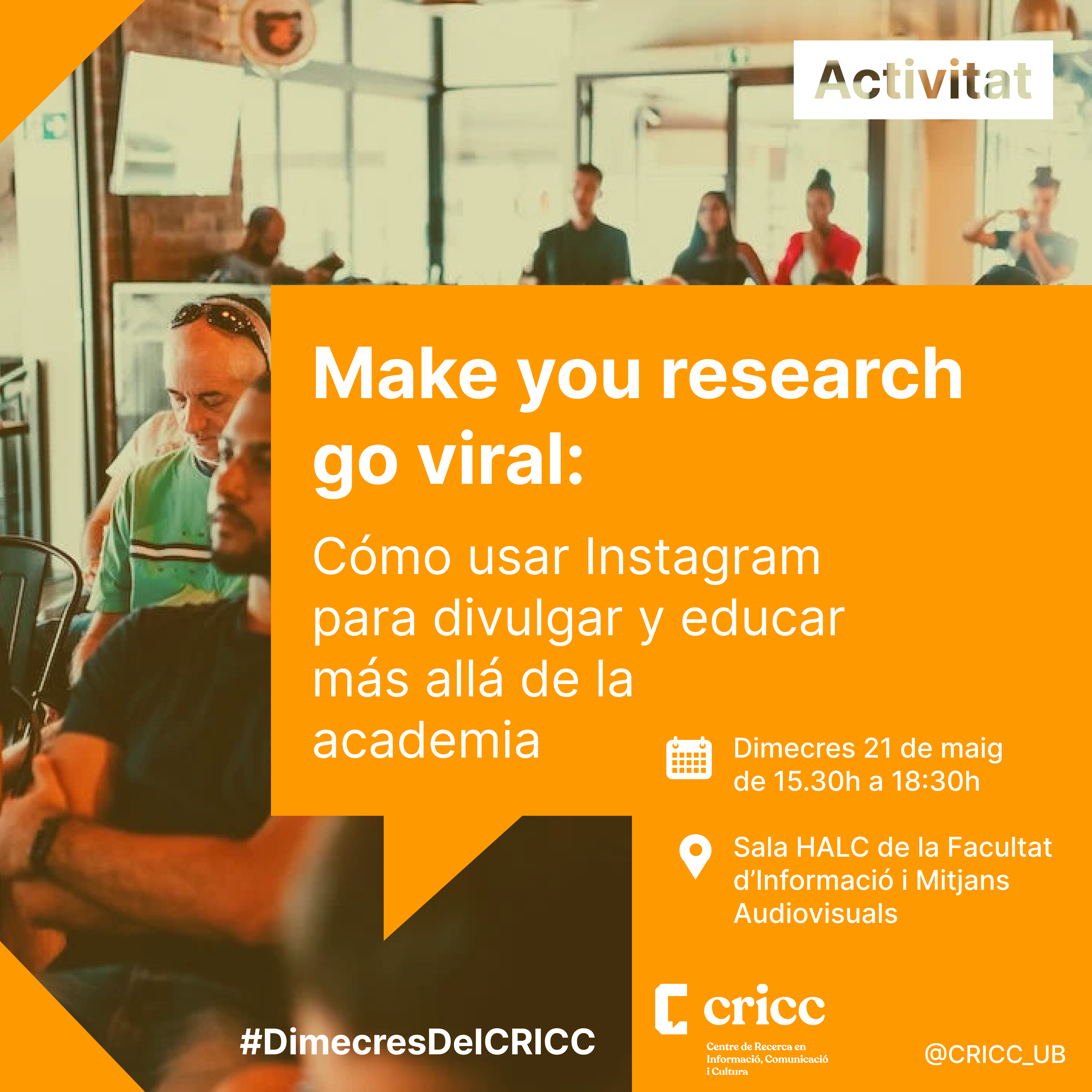 Activitat

Make you research go viral:

Cómo usar Instagram para divulgar y educar más allá de la academia

Dimecres 21 de maig de 15.30h a 18:30h

Sala HALC de la Facultat d'Informació i Mitjans Audiovisuals

#DimecresDelCRICC

cricc
Centre de Recerca en Informació, Comunicació i Cultura

@CRICC_UB